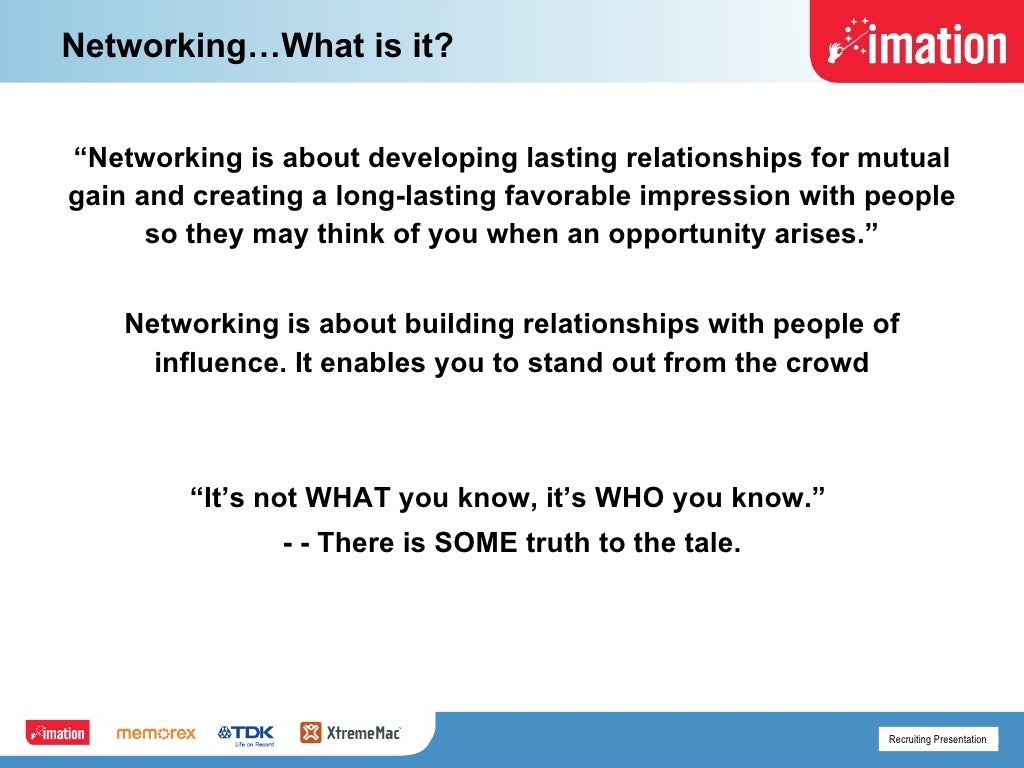 Networking…What is it?

imation

“Networking is about developing lasting relationships for mutual gain and creating a long-lasting favorable impression with people so they may think of you when an opportunity arises.”

Networking is about building relationships with people of influence. It enables you to stand out from the crowd

“It’s not WHAT you know, it’s WHO you know.”
- - There is SOME truth to the tale.

imation memorex TDK Life on Record XtremeMac

Recruiting Presentation